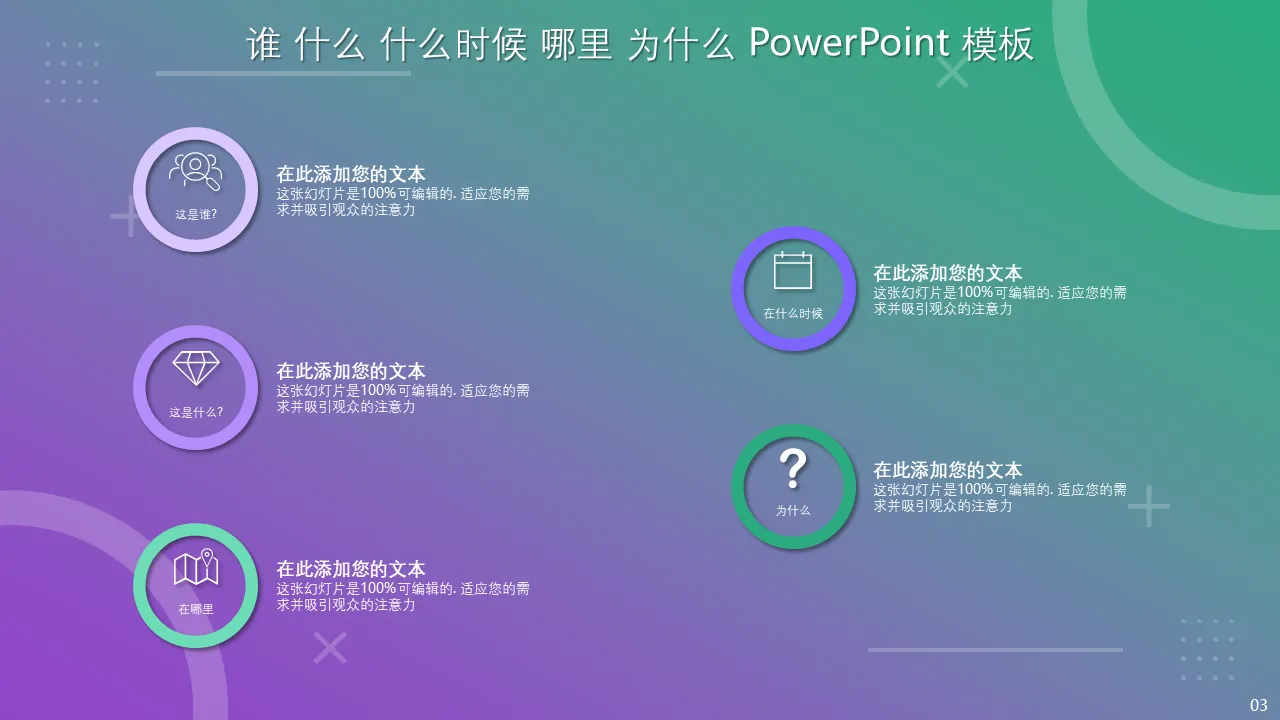 谁 什么 什么时候 哪里 为什么 PowerPoint 模板

这是谁?
在此添加您的文本
这张幻灯片是100%可编辑的. 适应您的需求并吸引观众的注意力

这是什么?
在此添加您的文本
这张幻灯片是100%可编辑的. 适应您的需求并吸引观众的注意力

在哪里
在此添加您的文本
这张幻灯片是100%可编辑的. 适应您的需求并吸引观众的注意力

在什么时候
在此添加您的文本
这张幻灯片是100%可编辑的. 适应您的需求并吸引观众的注意力

?
为什么
在此添加您的文本
这张幻灯片是100%可编辑的. 适应您的需求并吸引观众的注意力

03